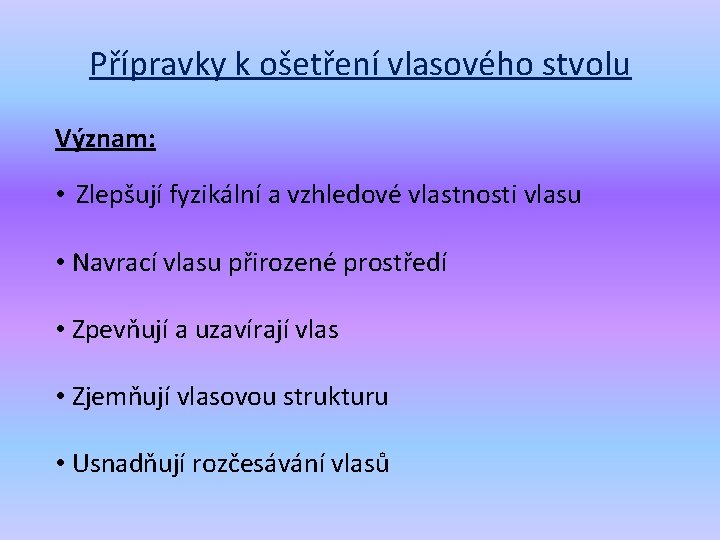 Přípravky k ošetření vlasového stvolu

Význam:

• Zlepšují fyzikální a vzhledové vlastnosti vlasu

• Navrací vlasu přirozené prostředí

• Zpevňují a uzavírají vlas

• Zjemňují vlasovou strukturu

• Usnadňují rozčesávání vlasů